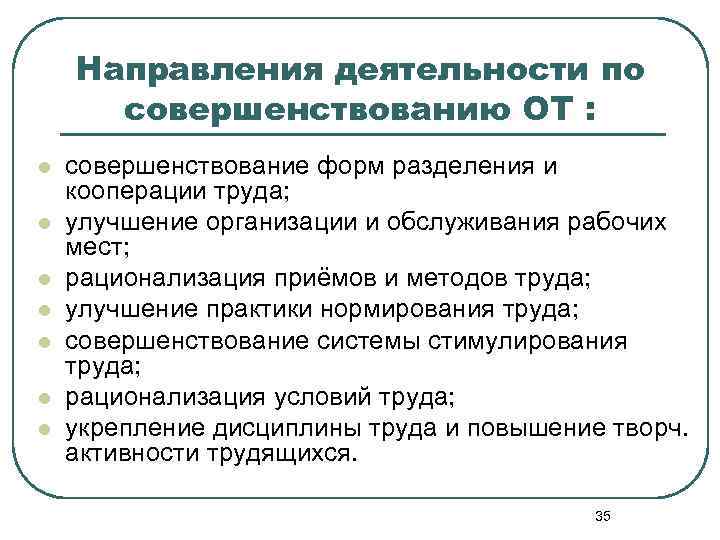 Направления деятельности по совершенствованию ОТ :

- совершенствование форм разделения и кооперации труда;
- улучшение организации и обслуживания рабочих мест;
- рационализация приёмов и методов труда;
- улучшение практики нормирования труда;
- совершенствование системы стимулирования труда;
- рационализация условий труда;
- укрепление дисциплины труда и повышение творч. активности трудящихся.

35